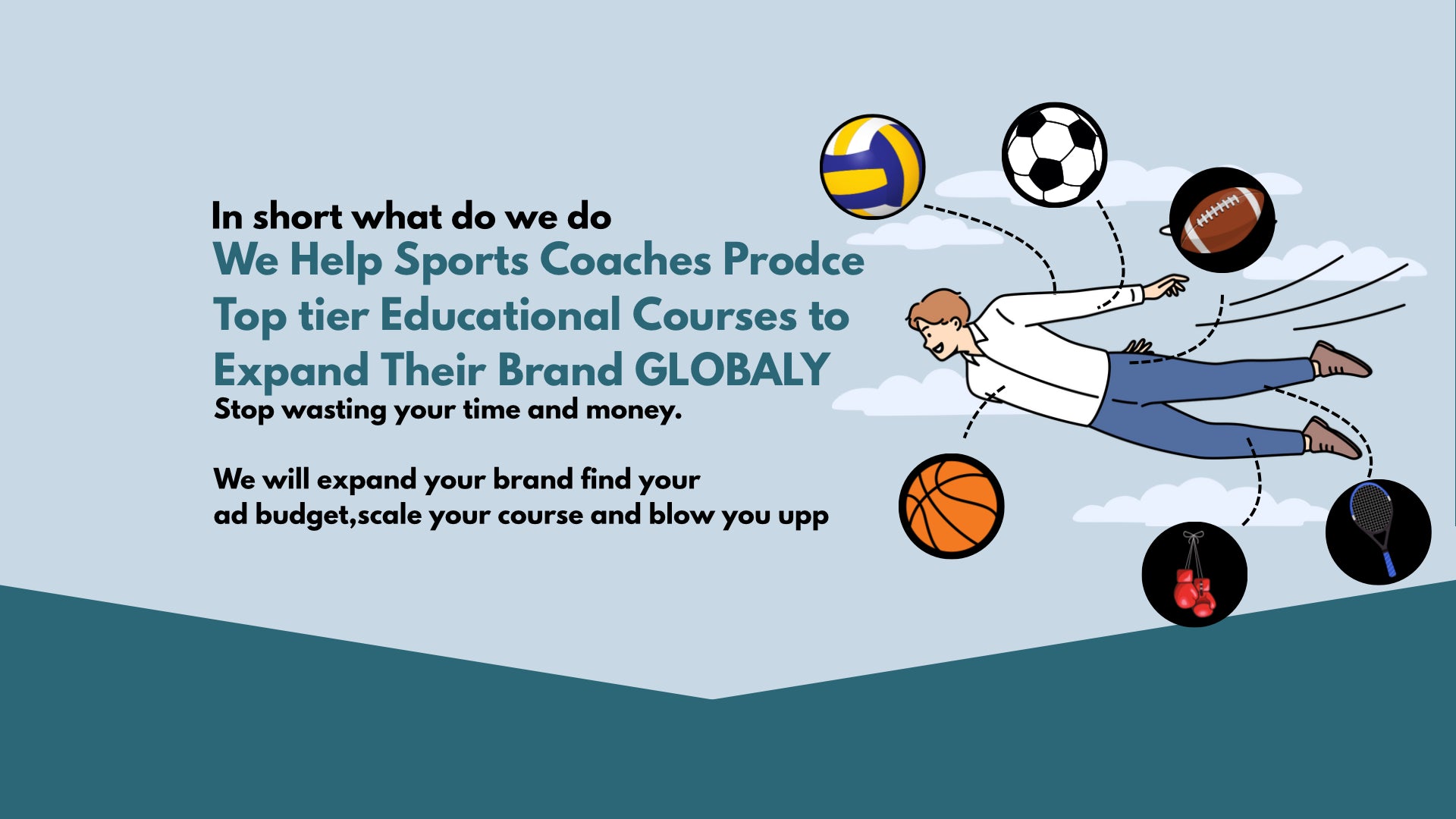 In short what do we do
We Help Sports Coaches Prodce Top tier Educational Courses to Expand Their Brand GLOBALY
Stop wasting your time and money.

We will expand your brand find your ad budget,scale your course and blow you upp